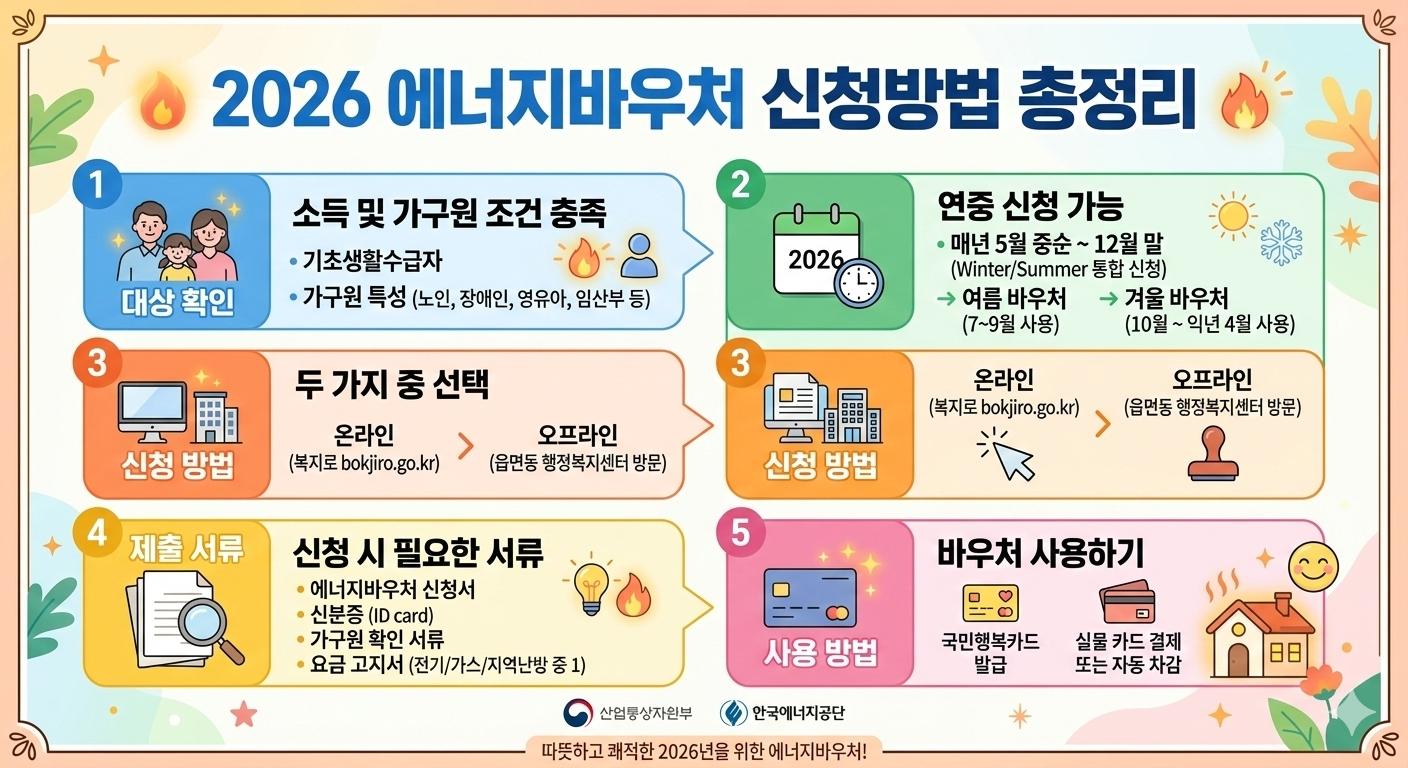 2026 에너지바우처 신청방법 총정리

1
대상 확인
소득 및 가구원 조건 충족
• 기초생활수급자
• 가구원 특성 (노인, 장애인, 영유아, 임산부 등)

2
2026
연중 신청 가능
• 매년 5월 중순 ~ 12월 말
(Winter/Summer 통합 신청)
→ 여름 바우처
(7~9월 사용)
→ 겨울 바우처
(10월 ~ 익년 4월 사용)

3
신청 방법
두 가지 중 선택
온라인
(복지로 bokjiro.go.kr)
오프라인
(읍면동 행정복지센터 방문)

3
신청 방법
온라인
(복지로 bokjiro.go.kr)
오프라인
(읍면동 행정복지센터 방문)

4
제출 서류
신청 시 필요한 서류
• 에너지바우처 신청서
• 신분증 (ID card)
• 가구원 확인 서류
• 요금 고지서 (전기/가스/지역난방 중 1)

5
사용 방법
바우처 사용하기
국민행복카드 발급
실물 카드 결제 또는 자동 차감

산업통상자원부
한국에너지공단

따뜻하고 쾌적한 2026년을 위한 에너지바우처!